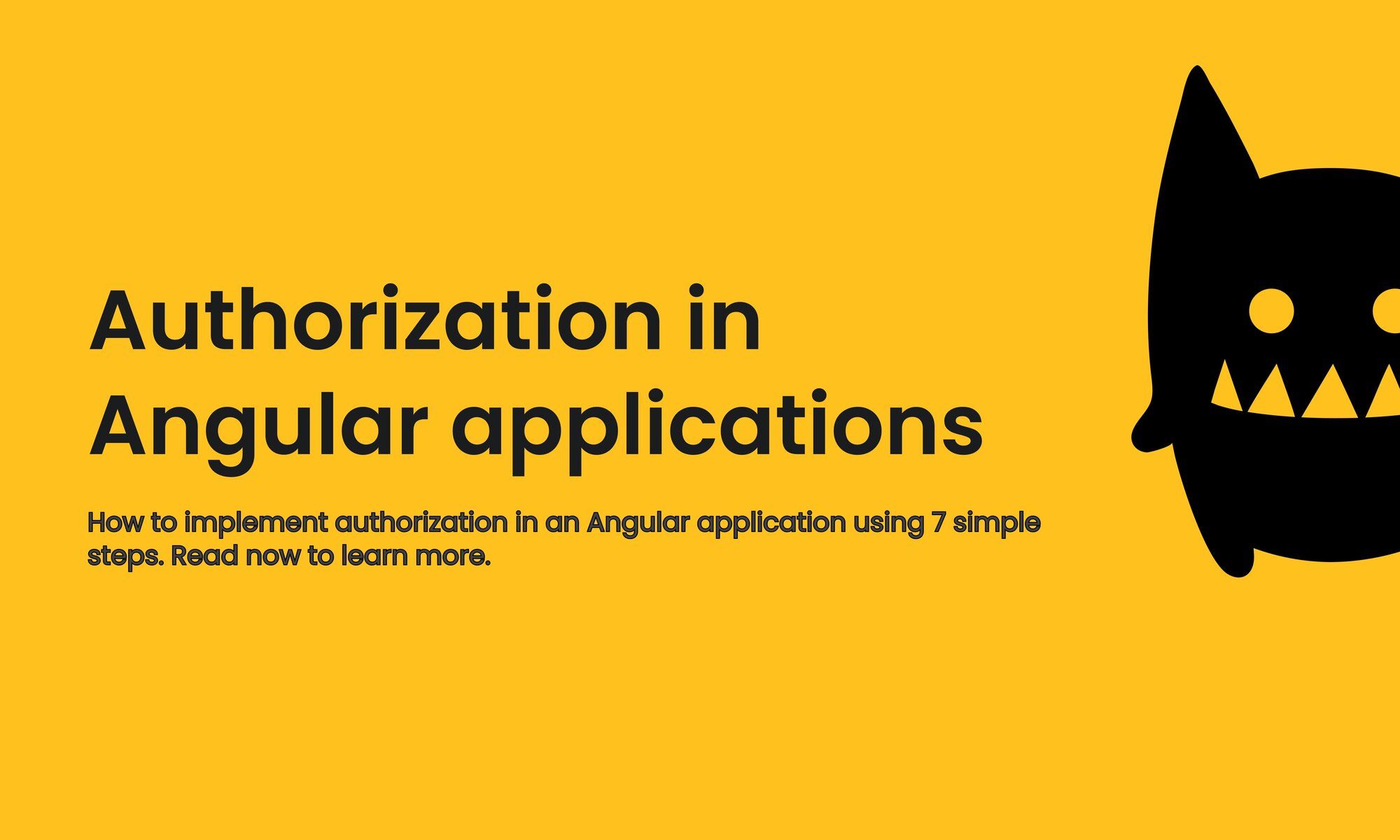 Authorization in Angular applications

How to implement authorization in an Angular application using 7 simple steps. Read now to learn more.